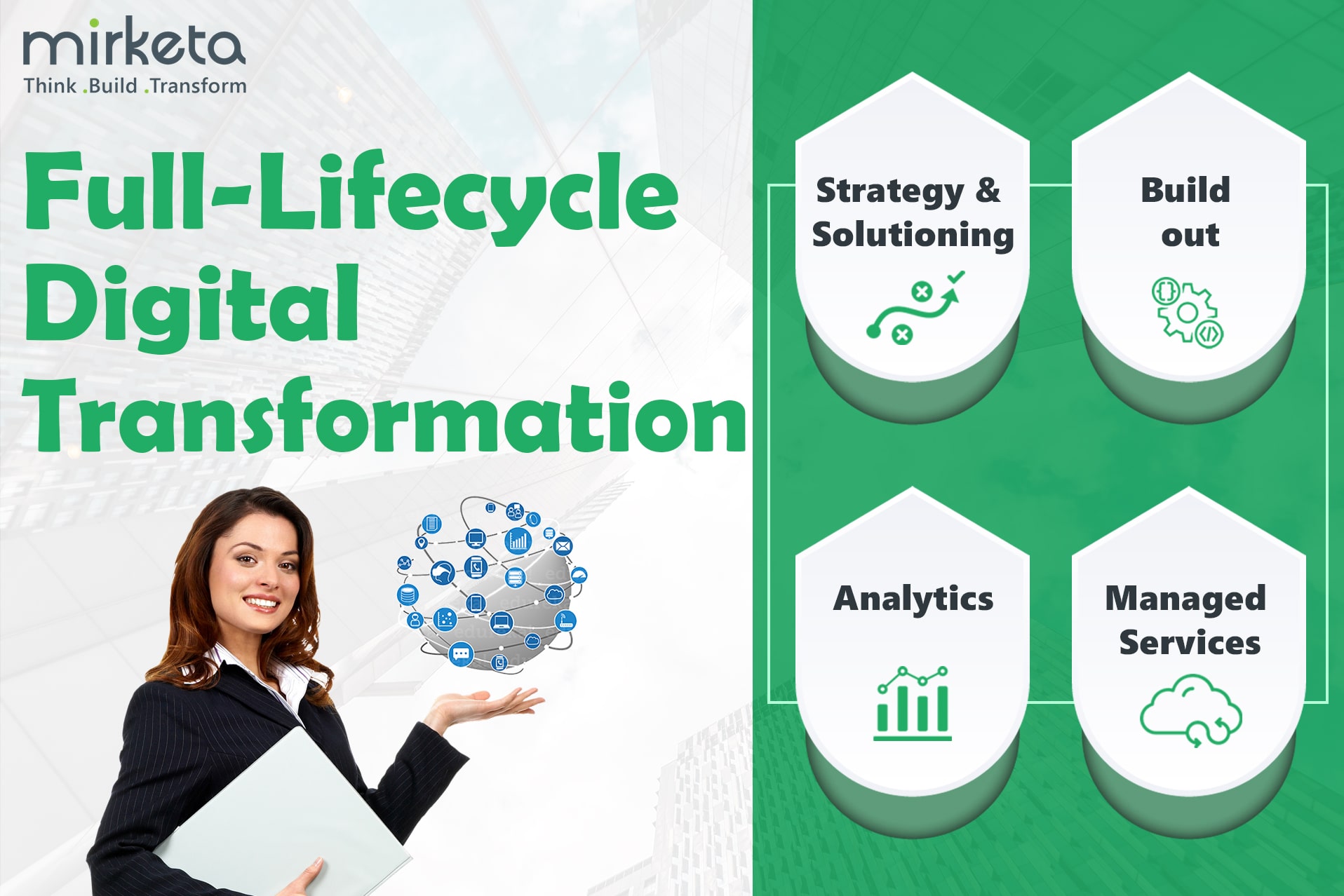 mirketa
Think .Build .Transform

Full-Lifecycle Digital Transformation

Strategy & Solutioning

Build out

Analytics

Managed Services